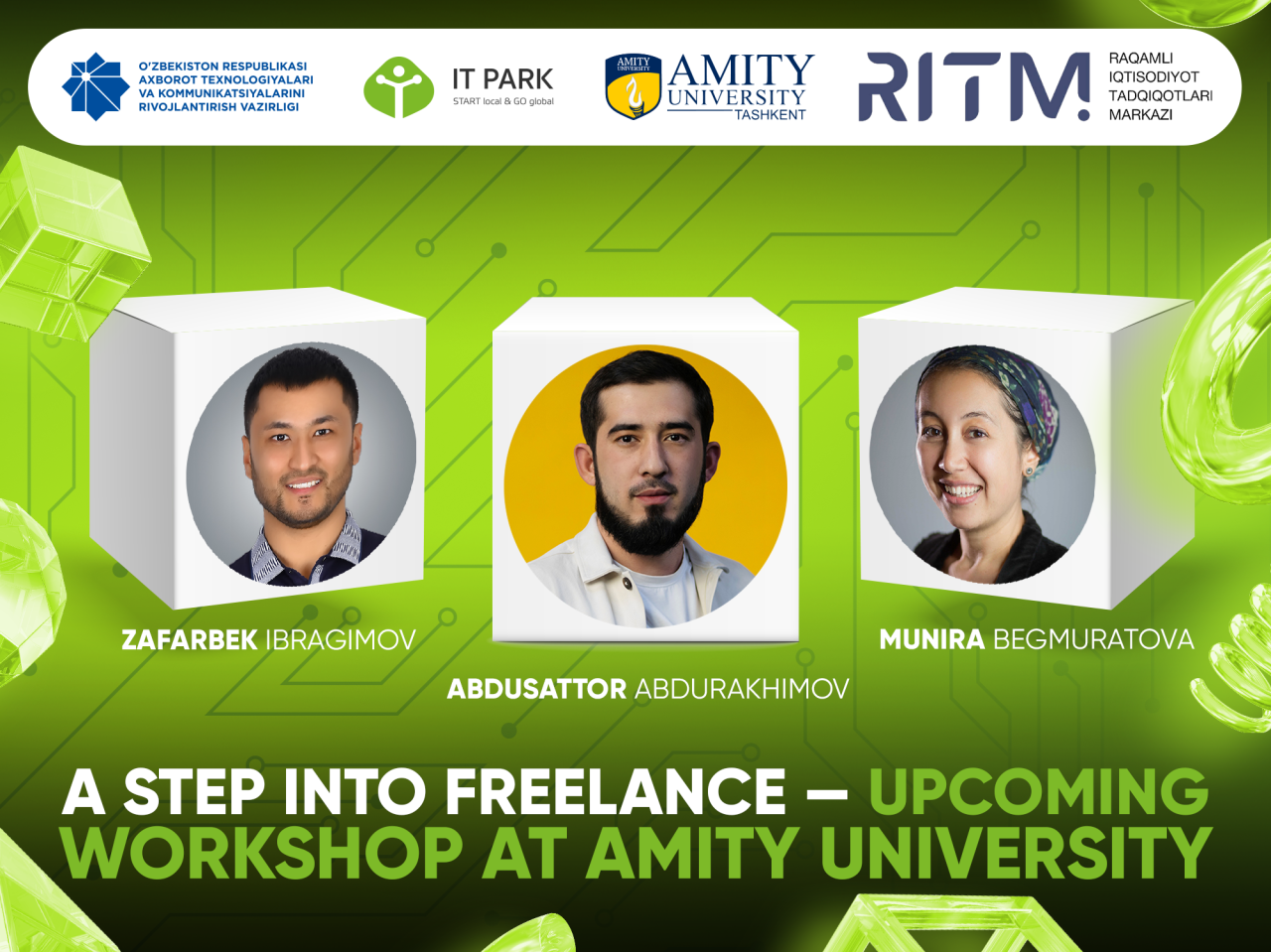 O'ZBEKISTON RESPUBLIKASI AXBOROT TEXNOLOGIYALARI VA KOMMUNIKATSIYALARINI RIVOJLANTIRISH VAZIRLIGI

IT PARK
START local & GO global

AMITY UNIVERSITY
AMITY UNIVERSITY TASHKENT

RITM!
RAQAMLI IQTISODIYOT TADQIQOTLARI MARKAZI

ZAFARBEK IBRAGIMOV

ABDUSATTOR ABDURAKHIMOV

MUNIRA BEGMURATOVA

A STEP INTO FREELANCE – UPCOMING WORKSHOP AT AMITY UNIVERSITY